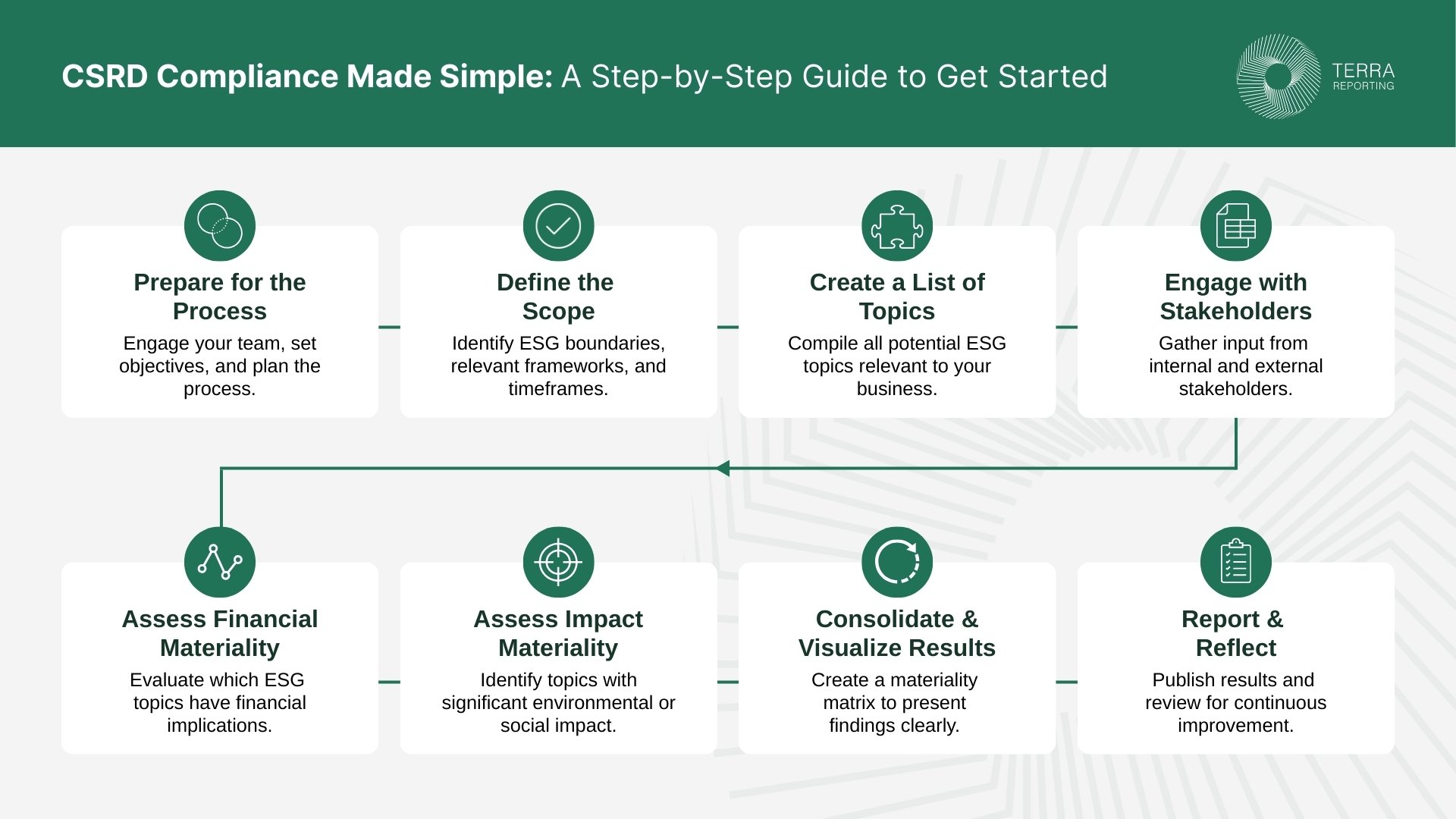 CSRD Compliance Made Simple: A Step-by-Step Guide to Get Started

TERRA REPORTING

Prepare for the Process
Engage your team, set objectives, and plan the process.

Define the Scope
Identify ESG boundaries, relevant frameworks, and timeframes.

Create a List of Topics
Compile all potential ESG topics relevant to your business.

Engage with Stakeholders
Gather input from internal and external stakeholders.

Assess Financial Materiality
Evaluate which ESG topics have financial implications.

Assess Impact Materiality
Identify topics with significant environmental or social impact.

Consolidate & Visualize Results
Create a materiality matrix to present findings clearly.

Report & Reflect
Publish results and review for continuous improvement.